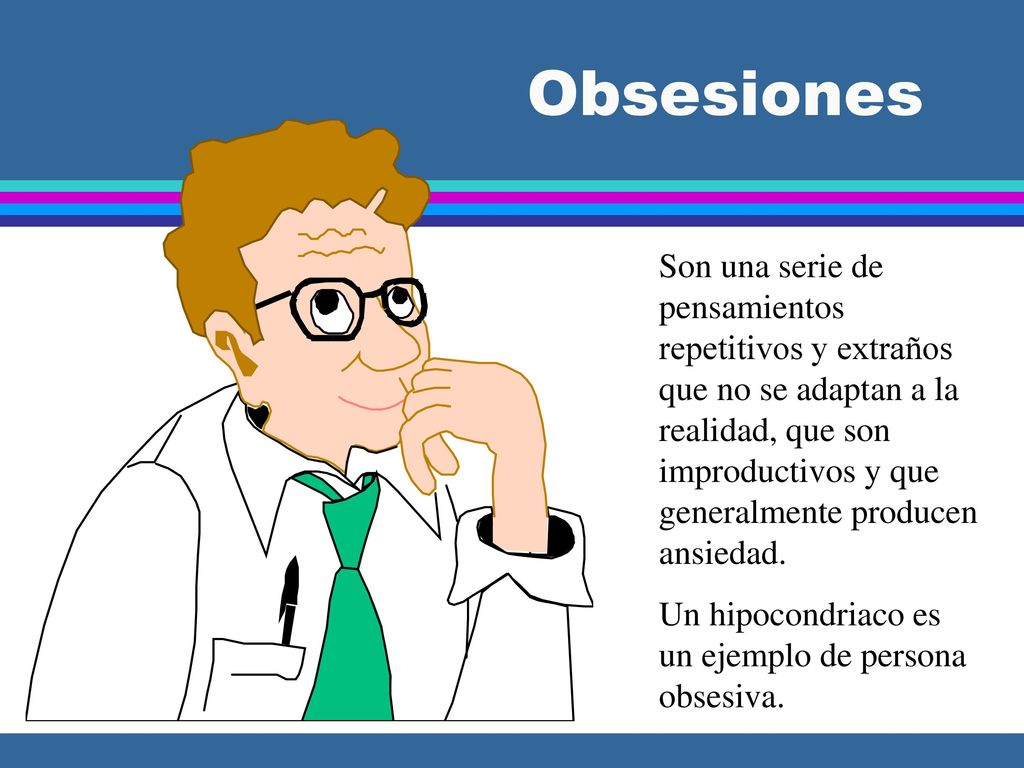 Obsesiones

Son una serie de pensamientos repetitivos y extraños que no se adaptan a la realidad, que son improductivos y que generalmente producen ansiedad.

Un hipocondriaco es un ejemplo de persona obsesiva.